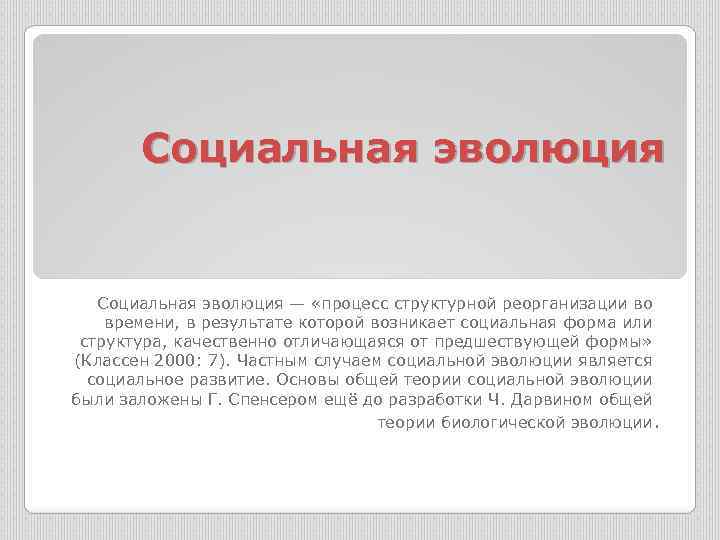 Социальная эволюция

Социальная эволюция — «процесс структурной реорганизации во времени, в результате которой возникает социальная форма или структура, качественно отличающаяся от предшествующей формы» (Классен 2000: 7). Частным случаем социальной эволюции является социальное развитие. Основы общей теории социальной эволюции были заложены Г. Спенсером ещё до разработки Ч. Дарвином общей теории биологической эволюции.